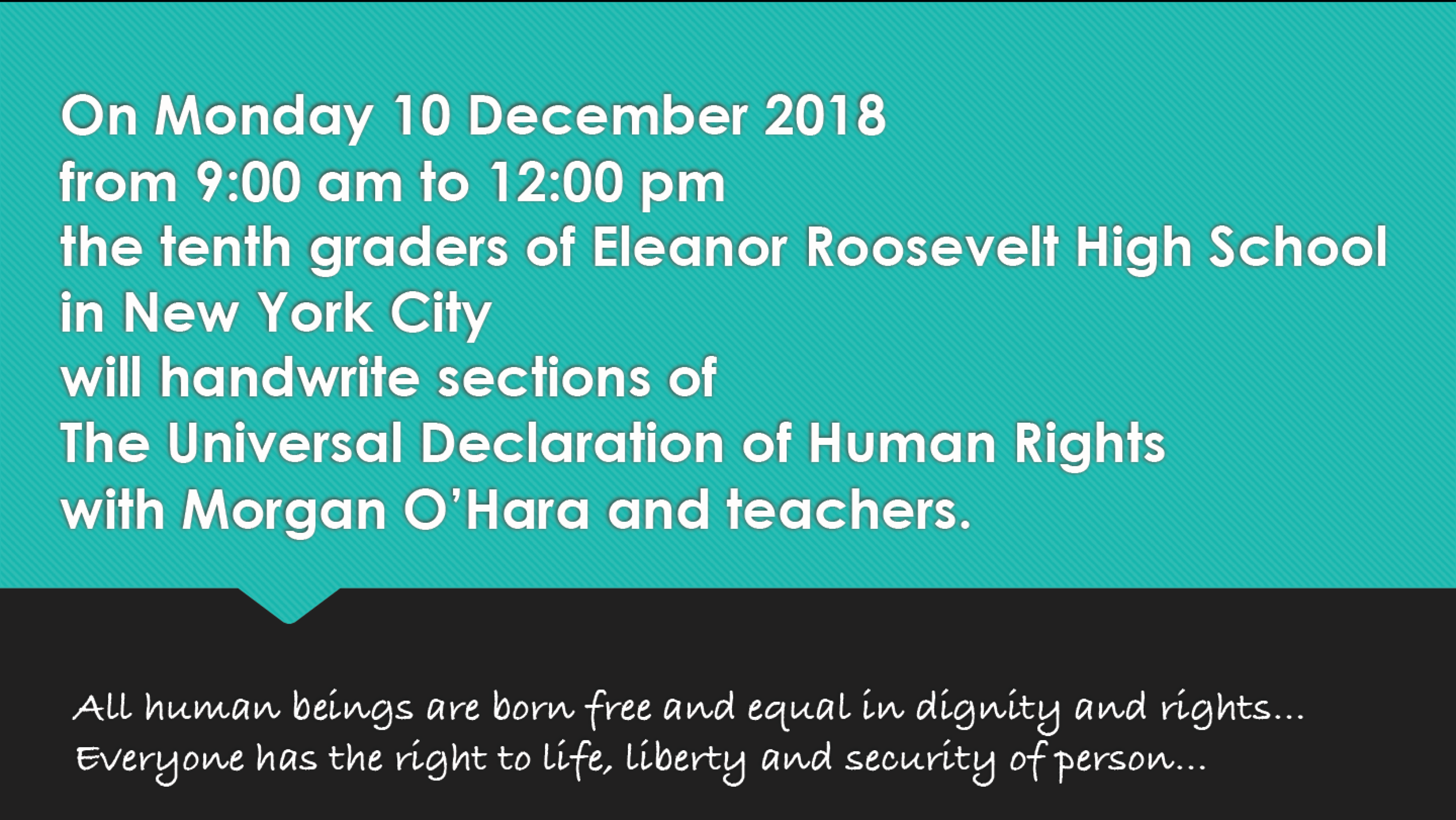 On Monday 10 December 2018
from 9:00 am to 12:00 pm
the tenth graders of Eleanor Roosevelt High School
in New York City
will handwrite sections of
The Universal Declaration of Human Rights
with Morgan O'Hara and teachers.

All human beings are born free and equal in dignity and rights...
Everyone has the right to life, liberty and security of person...